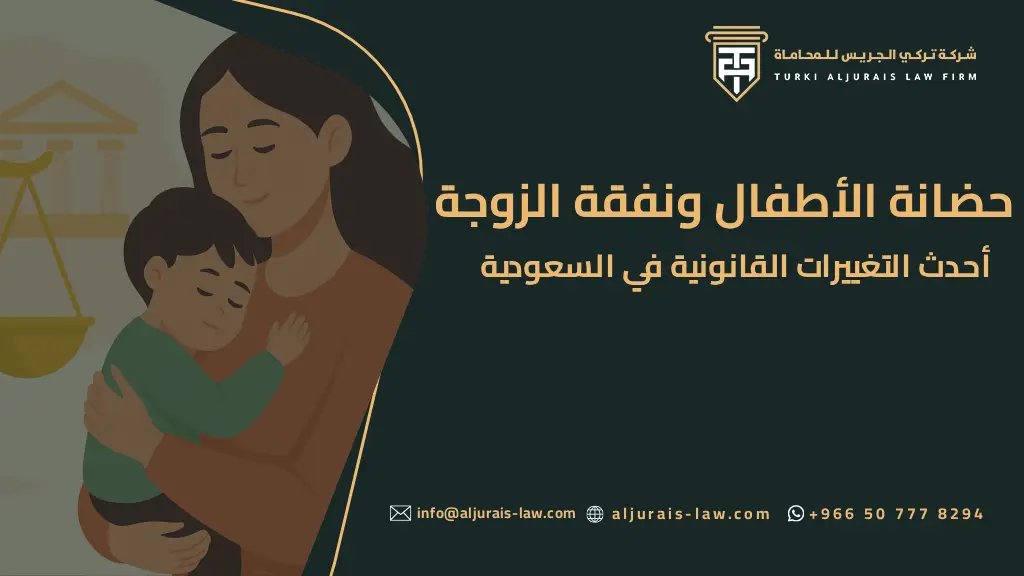 شركة تركي الجريس للمحاماة
TURKI ALJURAIS LAW FIRM

حضانة الأطفال ونفقة الزوجة
أحدث التغييرات القانونية في السعودية

info@aljurais-law.com aljurais-law.com +966 50 777 8294